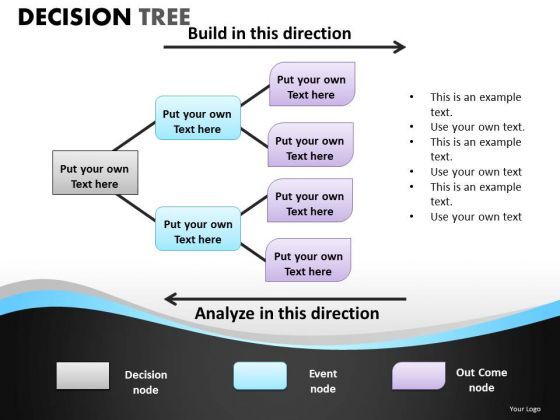 DECISION TREE

Build in this direction

Put your own Text here

Put your own Text here

Put your own Text here

Put your own Text here

Put your own Text here

Put your own Text here

Put your own Text here

- This is an example text.
- Use your own text.
- This is an example text.
- Use your own text
- This is an example text.
- Use your own text

Analyze in this direction

Decision node

Event node

Out Come node

Your Logo